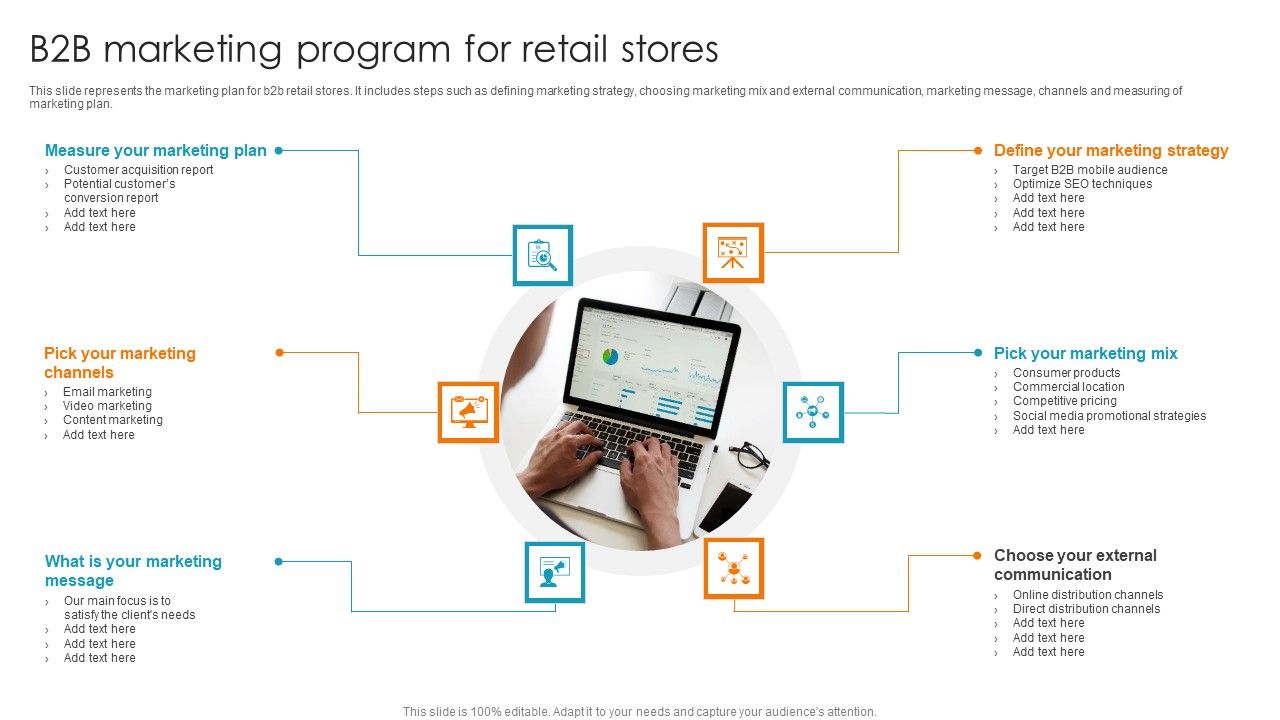 B2B marketing program for retail stores

This slide represents the marketing plan for b2b retail stores. It includes steps such as defining marketing strategy, choosing marketing mix and external communication, marketing message, channels and measuring of marketing plan.

Measure your marketing plan
› Customer acquisition report
› Potential customer's conversion report
› Add text here
› Add text here

Pick your marketing channels
› Email marketing
› Video marketing
› Content marketing
› Add text here

What is your marketing message
› Our main focus is to satisfy the client's needs
› Add text here
› Add text here
› Add text here

Define your marketing strategy
› Target B2B mobile audience
› Optimize SEO techniques
› Add text here
› Add text here
› Add text here

Pick your marketing mix
› Consumer products
› Commercial location
› Competitive pricing
› Social media promotional strategies
› Add text here

Choose your external communication
› Online distribution channels
› Direct distribution channels
› Add text here
› Add text here
› Add text here

This slide is 100% editable. Adapt it to your needs and capture your audience's attention.